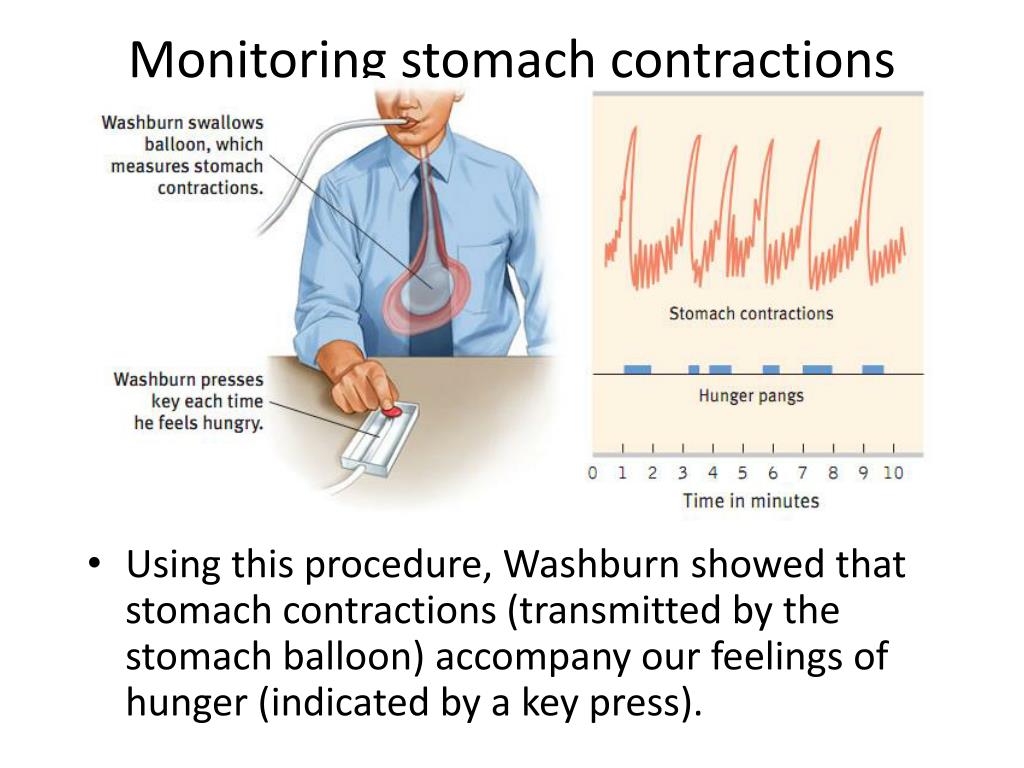 Monitoring stomach contractions

Washburn swallows balloon, which measures stomach contractions.

Washburn presses key each time he feels hungry.

Stomach contractions

Hunger pangs

0 1 2 3 4 5 6 7 8 9 10

Time in minutes

• Using this procedure, Washburn showed that stomach contractions (transmitted by the stomach balloon) accompany our feelings of hunger (indicated by a key press).